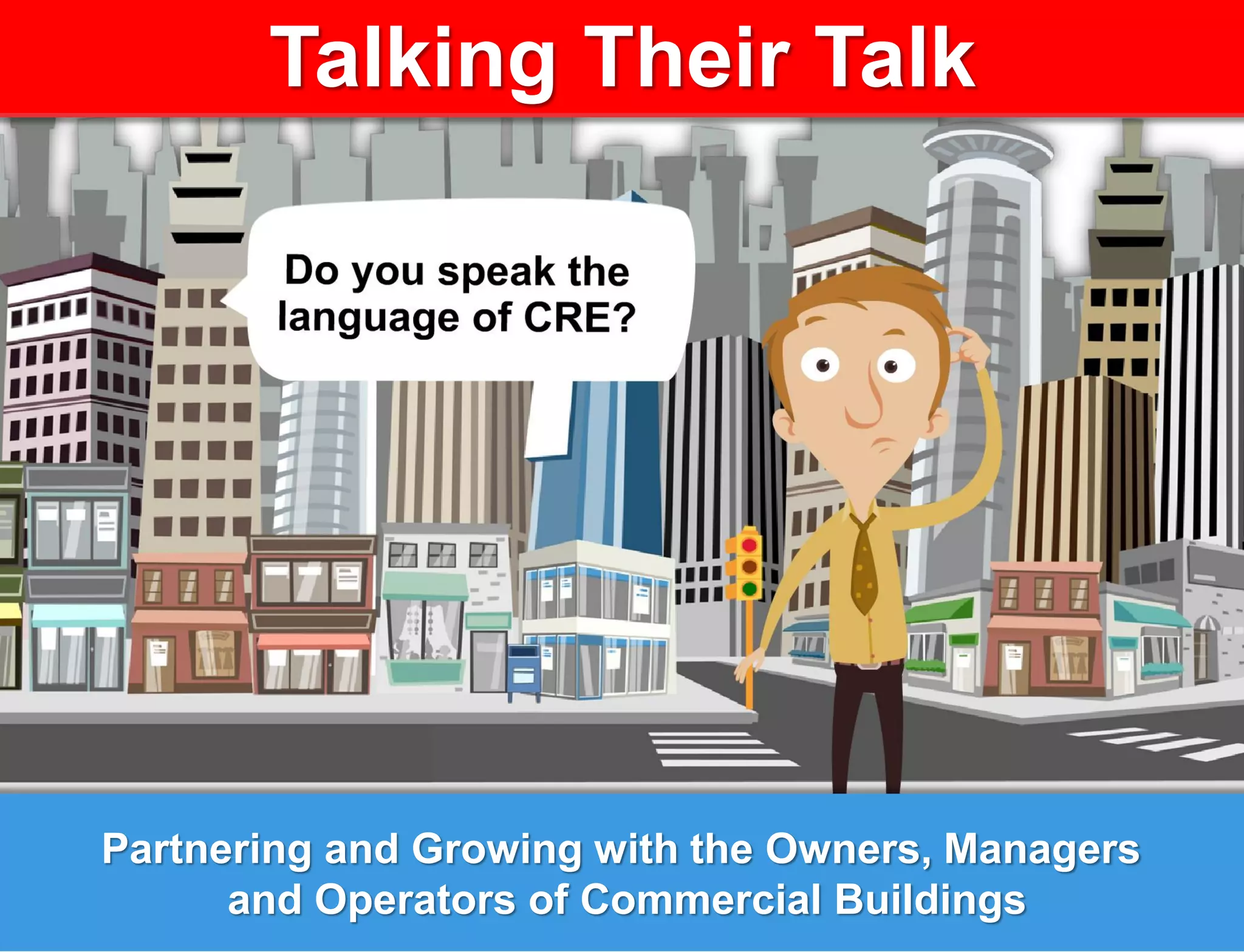 Talking Their Talk

Do you speak the language of CRE?

Partnering and Growing with the Owners, Managers and Operators of Commercial Buildings